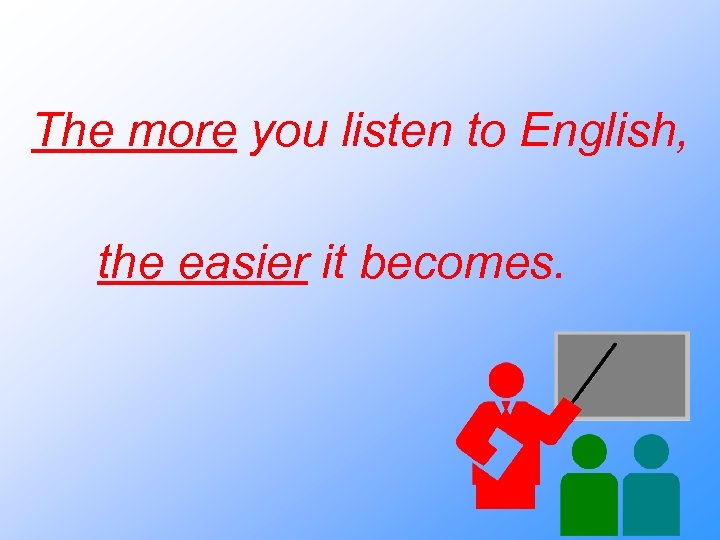 The more you listen to English,

the easier it becomes.